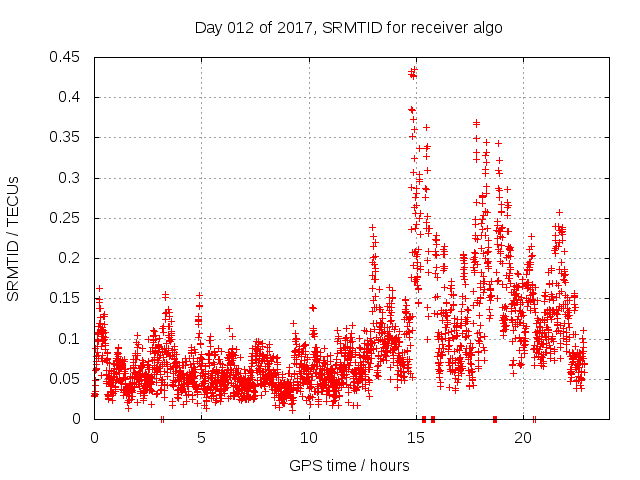 Day 012 of 2017, SRMTID for receiver algo

SRMTID / TECUs

0.45
0.4
0.35
0.3
0.25
0.2
0.15
0.1
0.05
0

0
5
10
15
20

GPS time / hours